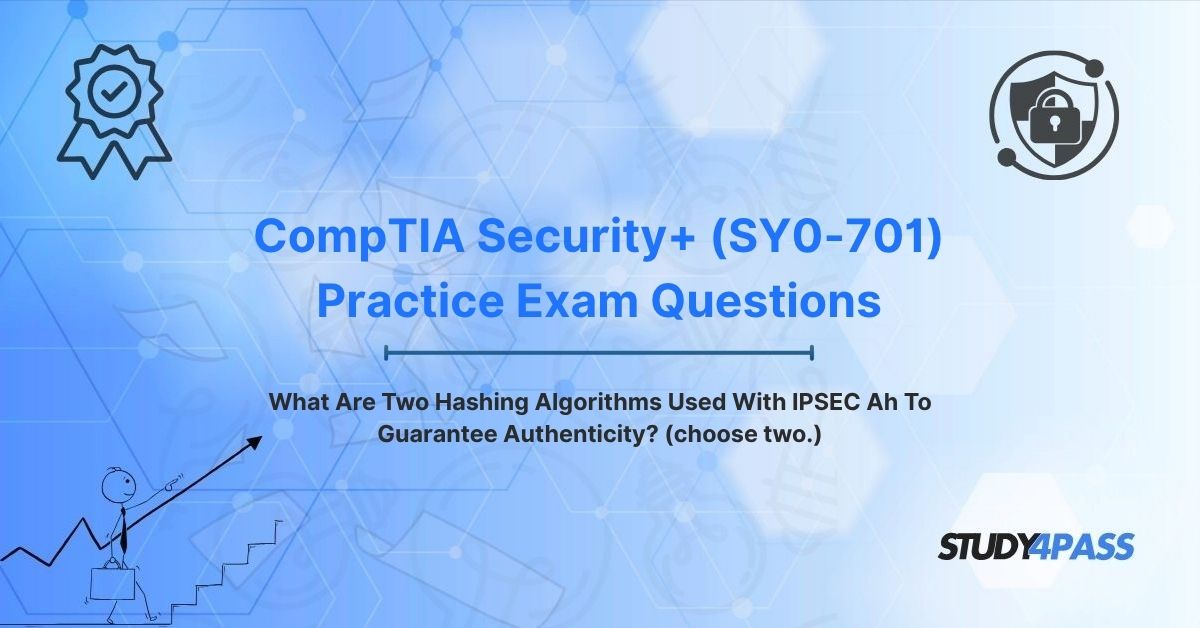 CompTIA Security+ (SY0-701) Practice Exam Questions

What Are Two Hashing Algorithms Used With IPSEC Ah To Guarantee Authenticity? (choose two.)

STUDY4PASS